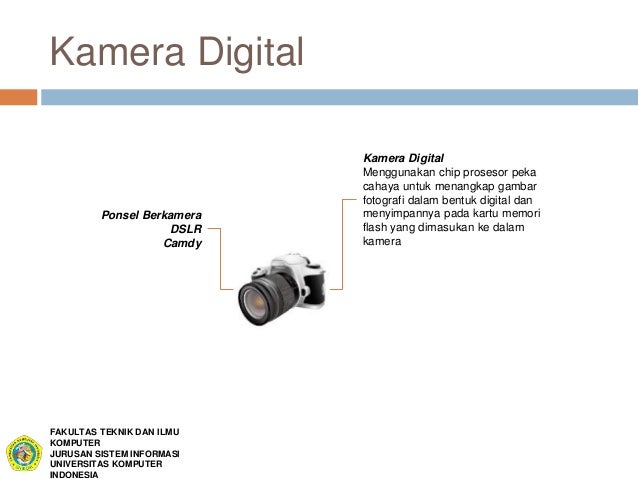 Kamera Digital

Ponsel Berkamera
DSLR
Camdy

Kamera Digital
Menggunakan chip prosesor peka cahaya untuk menangkap gambar fotografi dalam bentuk digital dan menyimpannya pada kartu memori flash yang dimasukan ke dalam kamera

FAKULTAS TEKNIK DAN ILMU KOMPUTER
JURUSAN SISTEM INFORMASI
UNIVERSITAS KOMPUTER INDONESIA